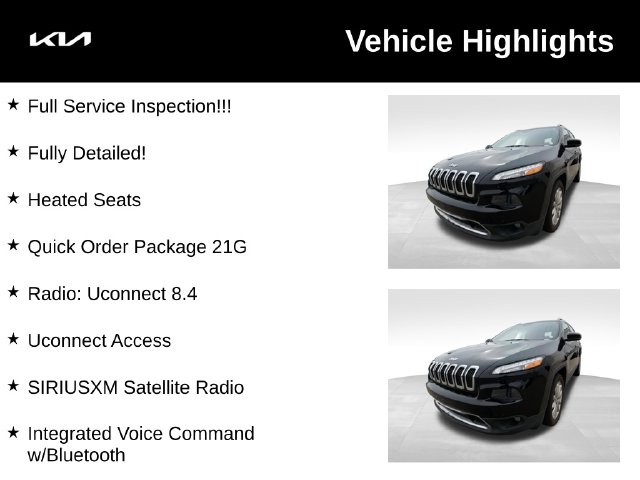 KIA

Vehicle Highlights

★ Full Service Inspection!!!

★ Fully Detailed!

★ Heated Seats

★ Quick Order Package 21G

★ Radio: Uconnect 8.4

★ Uconnect Access

★ SIRIUSXM Satellite Radio

★ Integrated Voice Command w/Bluetooth